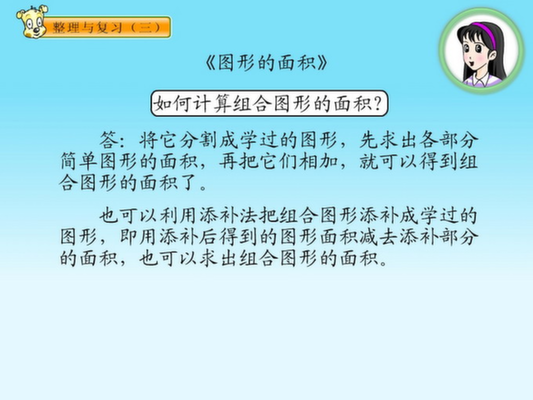 整理与复习（三）

《图形的面积》

如何计算组合图形的面积？

答：将它分割成学过的图形，先求出各部分简单图形的面积，再把它们相加，就可以得到组合图形的面积了。

也可以利用添补法把组合图形添补成学过的图形，即用添补后得到的图形面积减去添补部分的面积，也可以求出组合图形的面积。